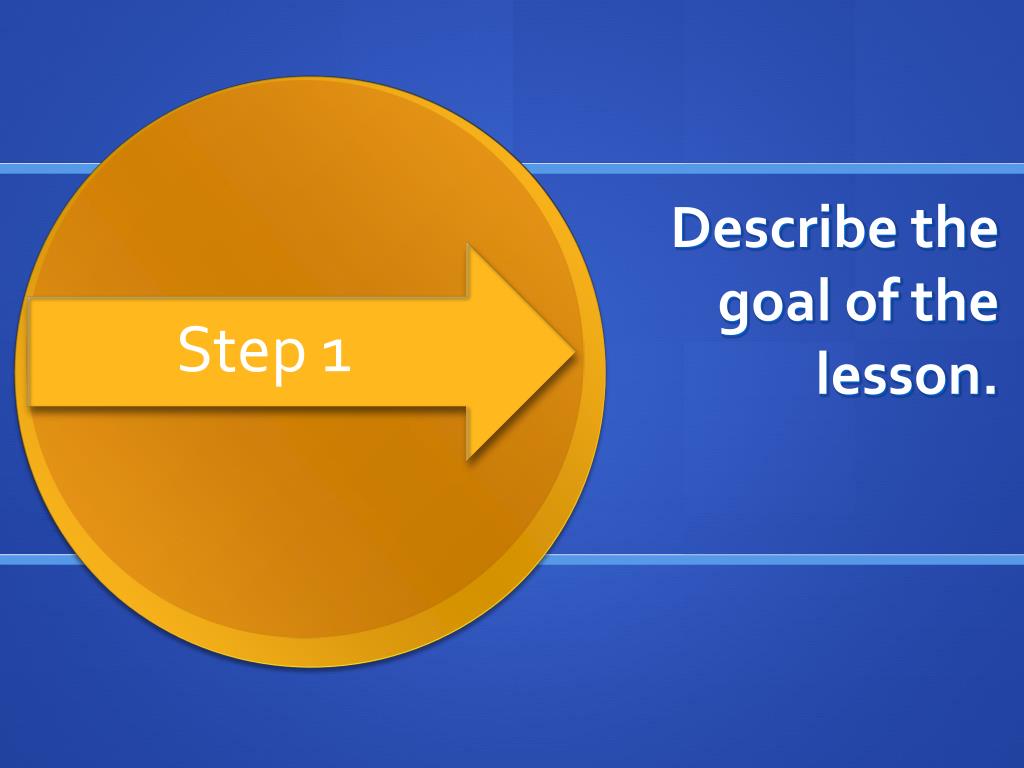 Step 1

Describe the goal of the lesson.